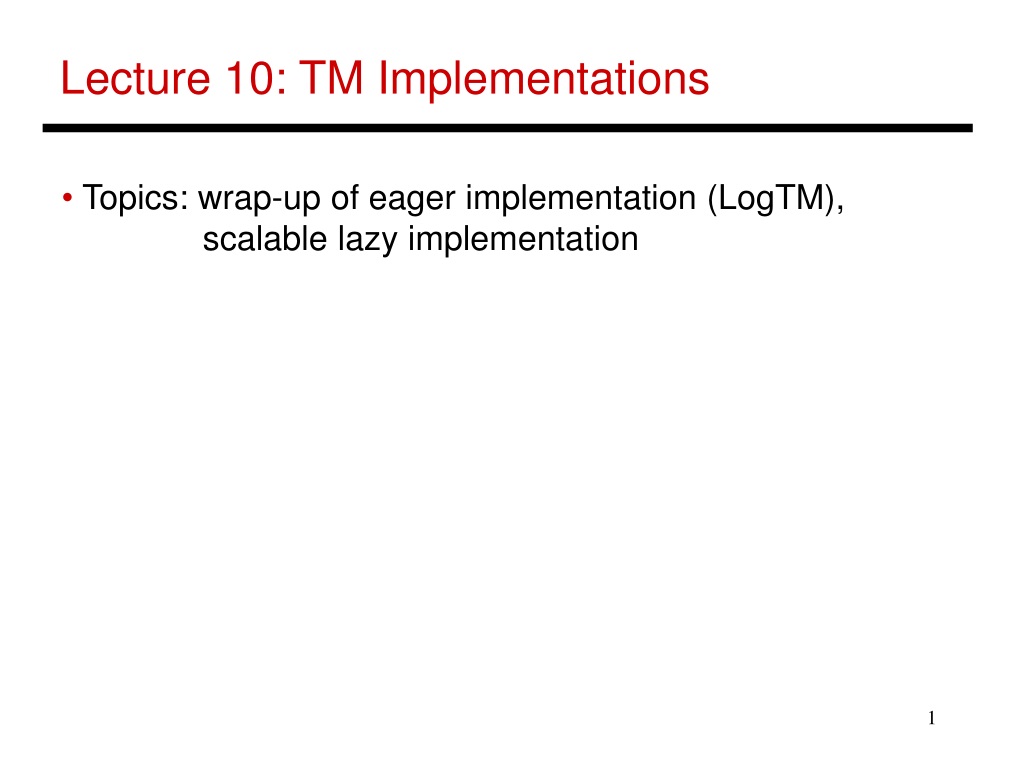 Lecture 10: TM Implementations

• Topics: wrap-up of eager implementation (LogTM), scalable lazy implementation

1